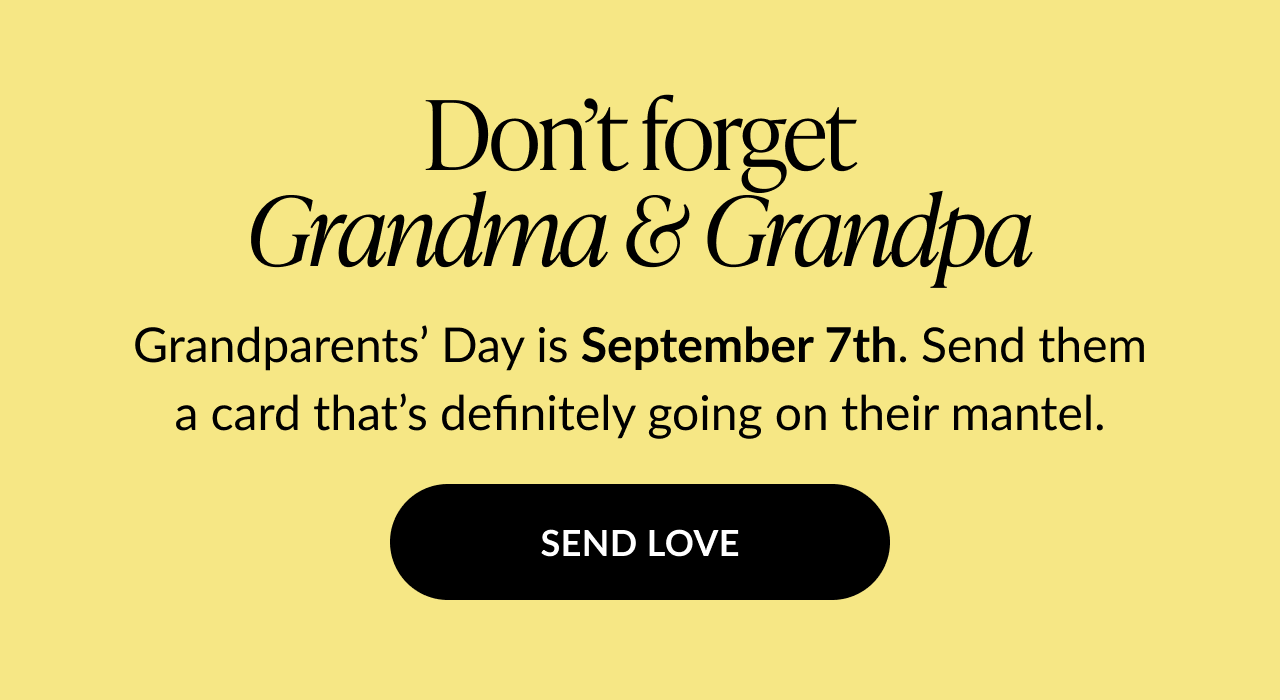 Don’t forget
Grandma & Grandpa

Grandparents’ Day is September 7th. Send them a card that’s definitely going on their mantel.

SEND LOVE